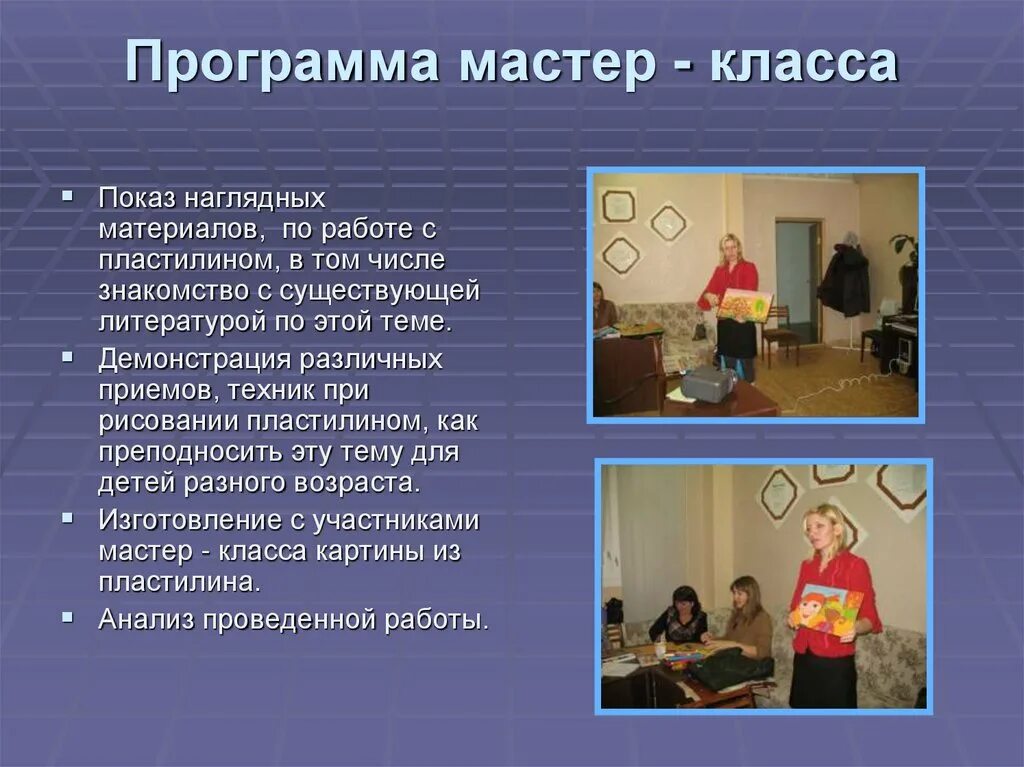 Программа мастер - класса

▪ Показ наглядных материалов,  по работе с пластилином, в том числе знакомство с существующей литературой по этой теме.
▪ Демонстрация различных приемов, техник при рисовании пластилином, как преподносить эту тему для детей разного возраста.
▪ Изготовление с участниками мастер - класса картины из пластилина.
▪ Анализ проведенной работы.